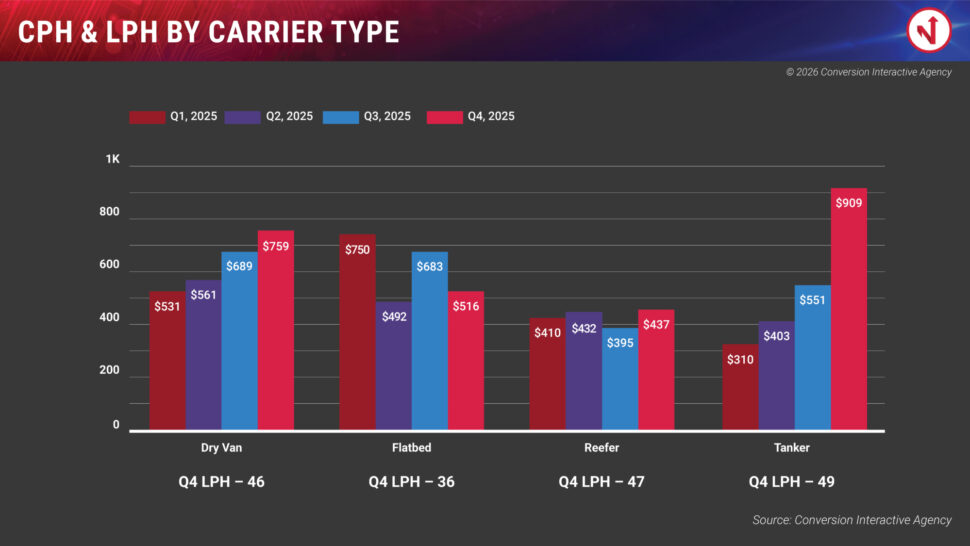 CPH & LPH BY CARRIER TYPE

© 2026 Conversion Interactive Agency

Q1, 2025 Q2, 2025 Q3, 2025 Q4, 2025

1K
800
600
400
200
0

$531 $561 $689 $759
$750 $492 $683 $516
$410 $432 $395 $437
$310 $403 $551 $909

Dry Van
Flatbed
Reefer
Tanker

Q4 LPH – 46
Q4 LPH – 36
Q4 LPH – 47
Q4 LPH – 49

Source: Conversion Interactive Agency